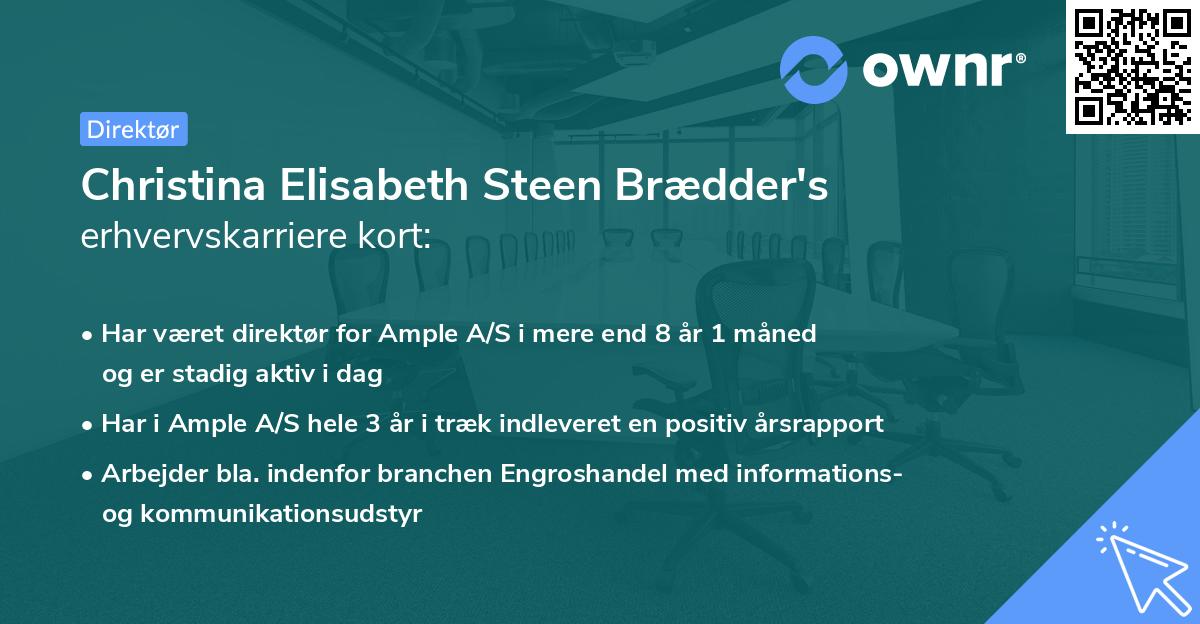 ownr®

Direktør

Christina Elisabeth Steen Brædder's erhvervskarriere kort:

• Har været direktør for Ample A/S i mere end 8 år 1 måned og er stadig aktiv i dag

• Har i Ample A/S hele 3 år i træk indleveret en positiv årsrapport

• Arbejder bla. indenfor branchen Engroshandel med informations- og kommunikationsudstyr